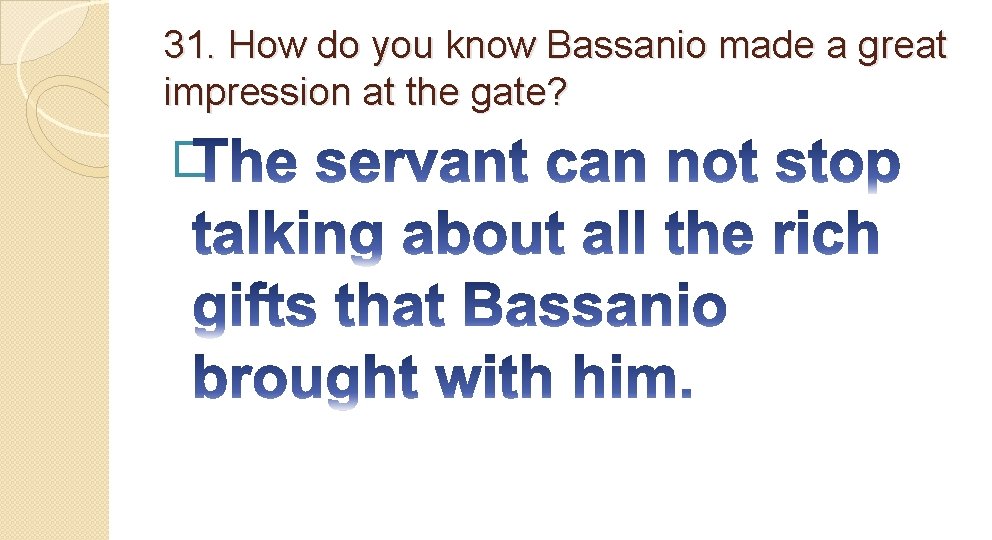 31. How do you know Bassanio made a great impression at the gate?

The servant can not stop talking about all the rich gifts that Bassanio brought with him.